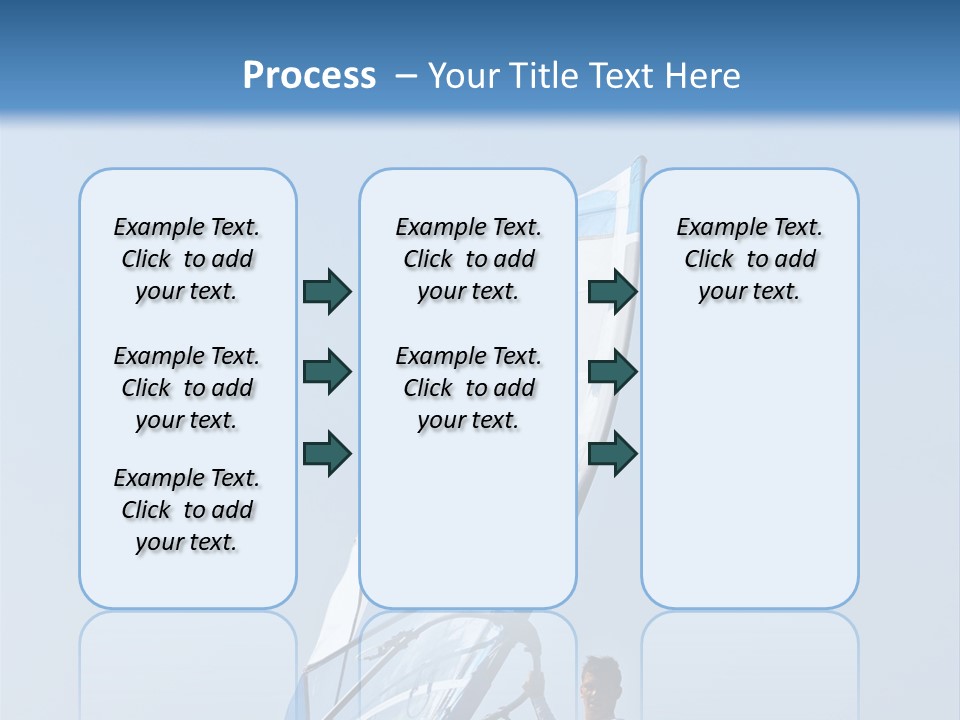 Process – Your Title Text Here

Example Text. Click to add your text.

Example Text. Click to add your text.

Example Text. Click to add your text.

Example Text. Click to add your text.

Example Text. Click to add your text.

Example Text. Click to add your text.